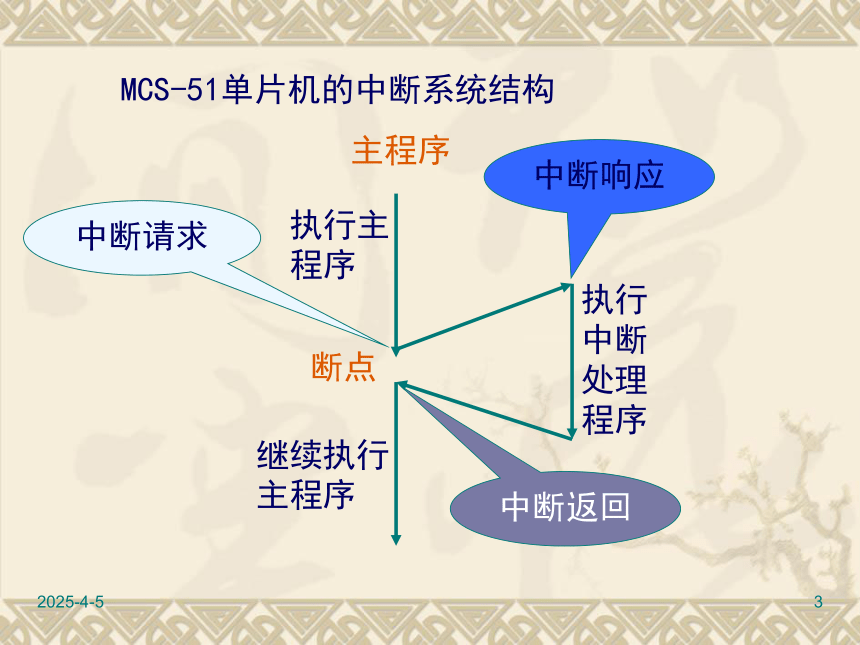 MCS-51单片机的中断系统结构

主程序

中断响应

中断请求

执行主程序

执行中断处理程序

断点

继续执行主程序

中断返回

2025-4-5

3